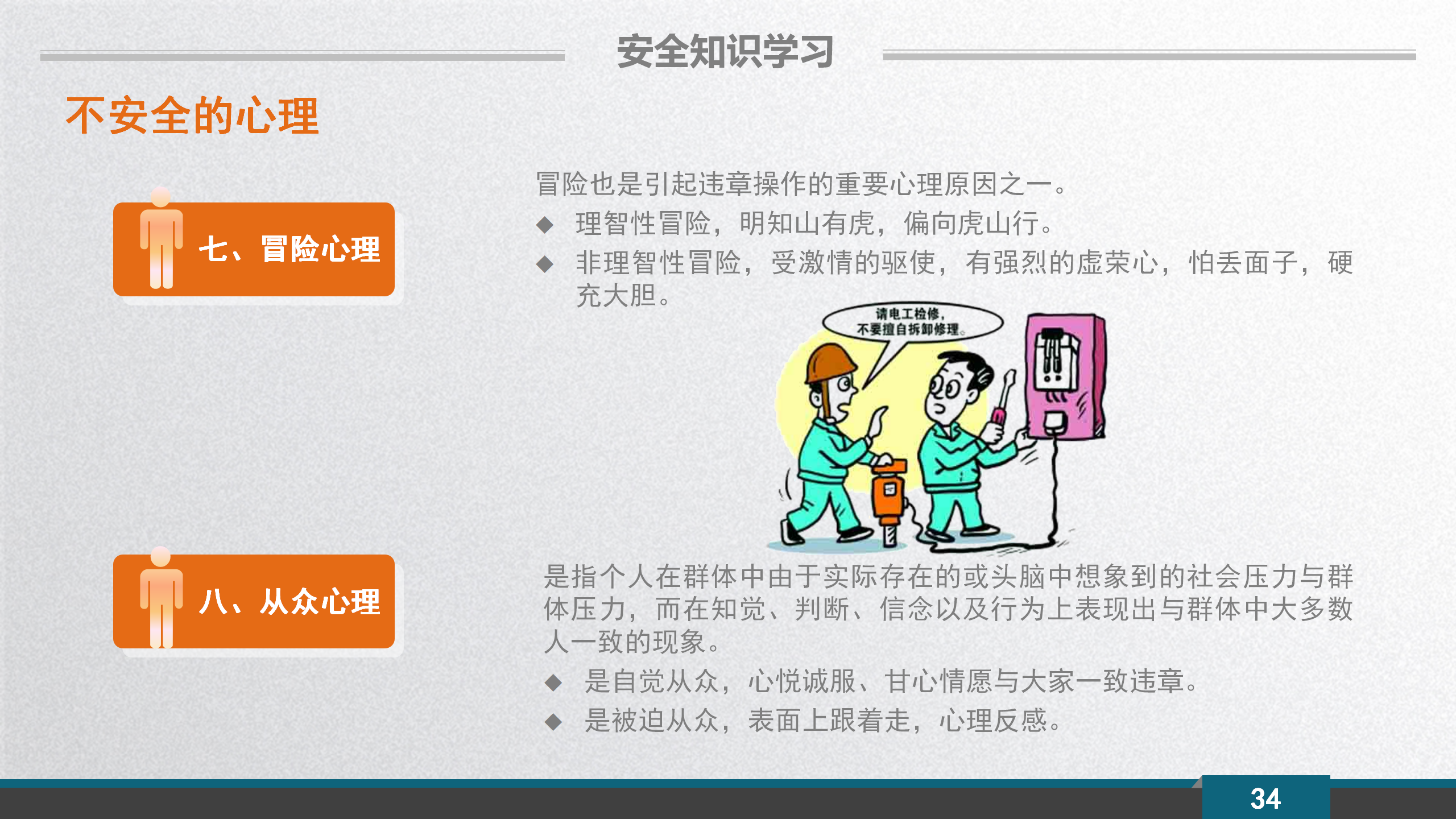 安全知识学习

不安全的心理

七、冒险心理

冒险也是引起违章操作的重要心理原因之一。

◆ 理智性冒险，明知山有虎，偏向虎山行。

◆ 非理智性冒险，受激情的驱使，有强烈的虚荣心，怕丢面子，硬充大胆。

请电工检修，不要擅自拆卸修理。

八、从众心理

是指个人在群体中由于实际存在的或头脑中想象到的社会压力与群体压力，而在知觉、判断、信念以及行为上表现出与群体中大多数人一致的现象。

◆ 是自觉从众，心悦诚服、甘心情愿与大家一致违章。

◆ 是被迫从众，表面上跟着走，心理反感。

34